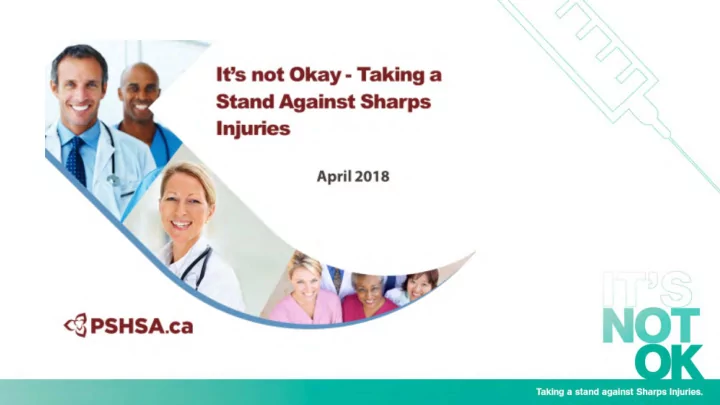 It's not Okay - Taking a Stand Against Sharps Injuries

April 2018

PSHSA.ca

IT'S NOT OK

Taking a stand against Sharps Injuries.